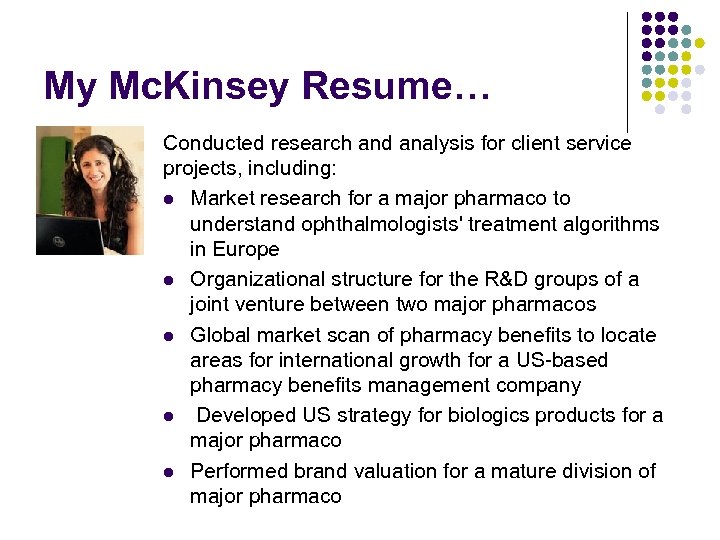 My McKinsey Resume…

Conducted research and analysis for client service projects, including:

- Market research for a major pharmaco to understand ophthalmologists' treatment algorithms in Europe
- Organizational structure for the R&D groups of a joint venture between two major pharmacos
- Global market scan of pharmacy benefits to locate areas for international growth for a US-based pharmacy benefits management company
- Developed US strategy for biologics products for a major pharmaco
- Performed brand valuation for a mature division of major pharmaco